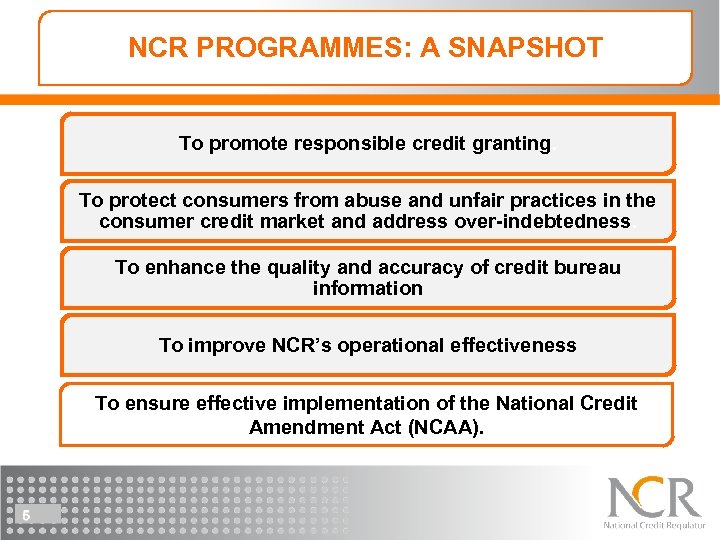 NCR PROGRAMMES: A SNAPSHOT

To promote responsible credit granting.

To protect consumers from abuse and unfair practices in the consumer credit market and address over-indebtedness.

To enhance the quality and accuracy of credit bureau information

To improve NCR's operational effectiveness

To ensure effective implementation of the National Credit Amendment Act (NCAA).

6

NCR
National Credit Regulator